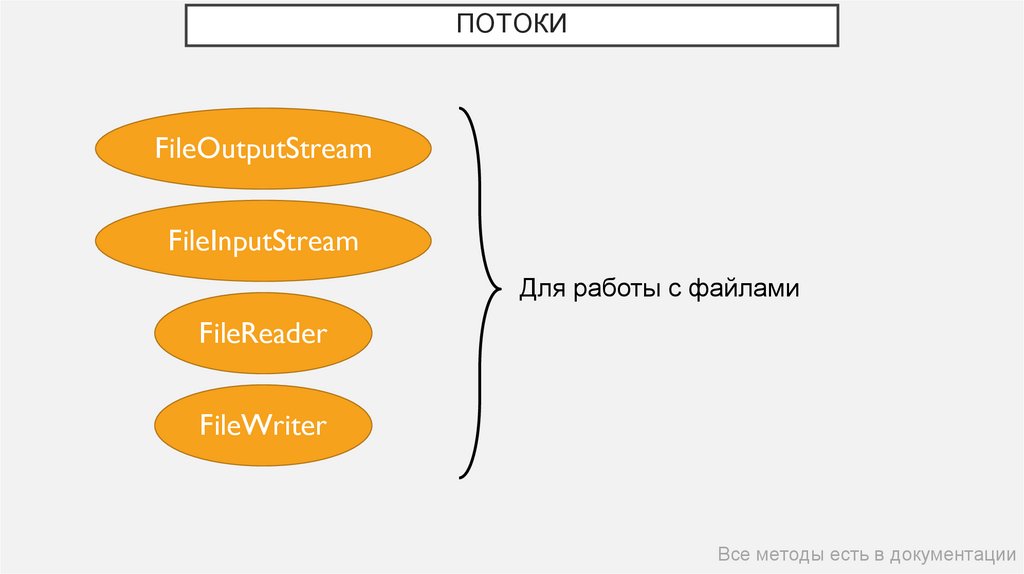 ПОТОКИ

FileOutputStream

FileInputStream

FileReader

FileWriter

Для работы с файлами

Все методы есть в документации